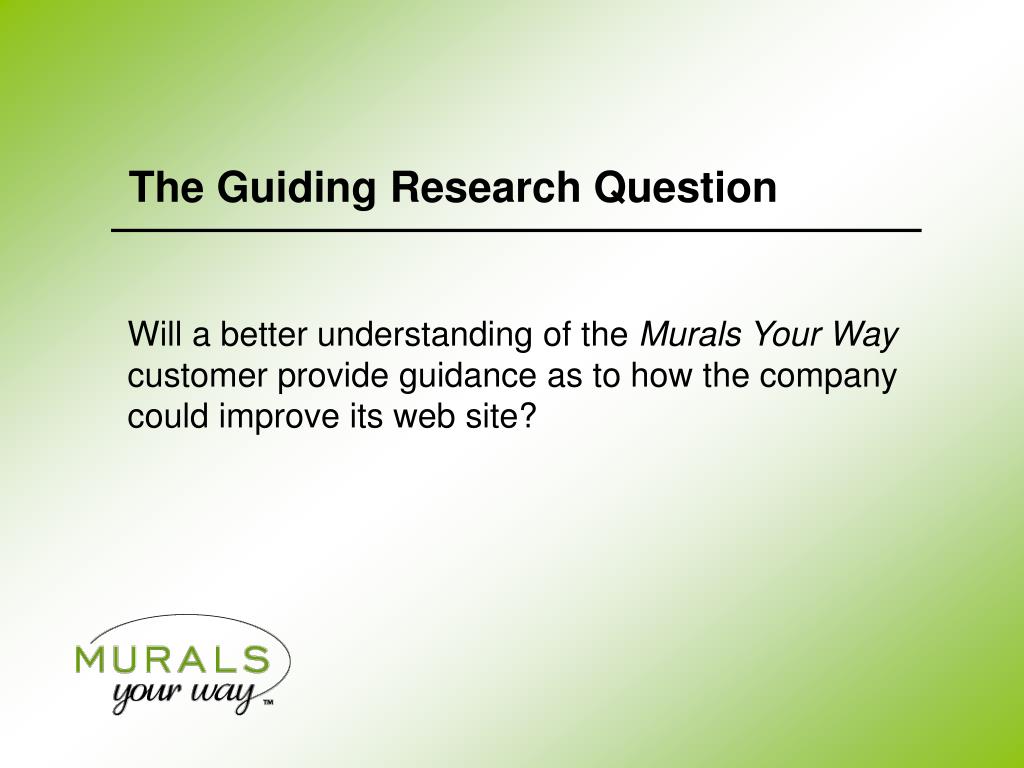 The Guiding Research Question

Will a better understanding of the Murals Your Way customer provide guidance as to how the company could improve its web site?

MURALS
your way™